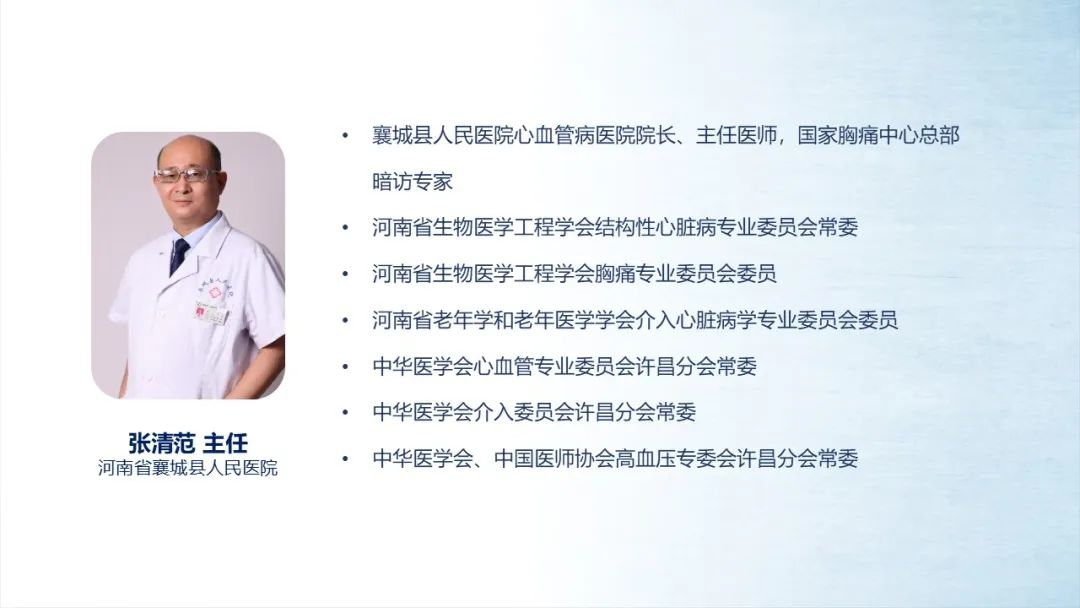 张清范 主任
河南省襄城县人民医院

• 襄城县人民医院心血管病医院院长、主任医师，国家胸痛中心总部暗访专家
• 河南省生物医学工程学会结构性心脏病专业委员会常委
• 河南省生物医学工程学会胸痛专业委员会委员
• 河南省老年学和老年医学学会介入心脏病学专业委员会委员
• 中华医学会心血管专业委员会许昌分会常委
• 中华医学会介入委员会许昌分会常委
• 中华医学会、中国医师协会高血压专委会许昌分会常委